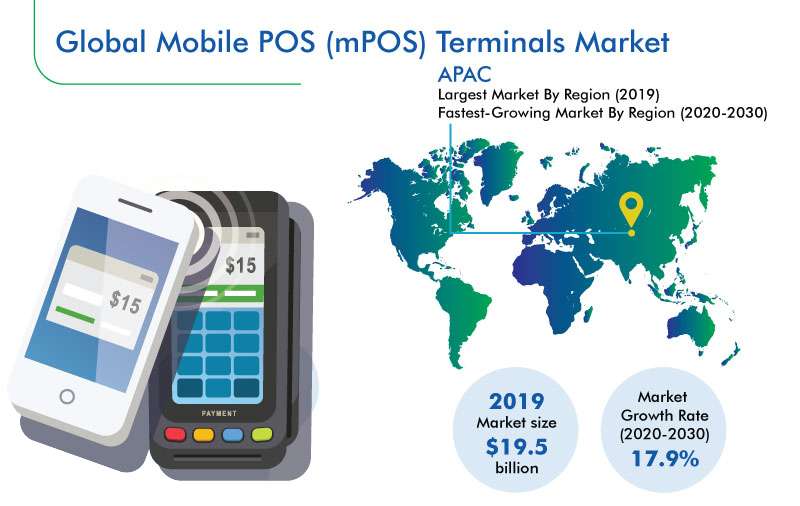 Global Mobile POS (mPOS) Terminals Market

APAC
Largest Market By Region (2019)
Fastest-Growing Market By Region (2020-2030)

$15

$15

PAYMENT

2019
Market size
$19.5
billion

Market
Growth Rate
(2020-2030)
17.9%